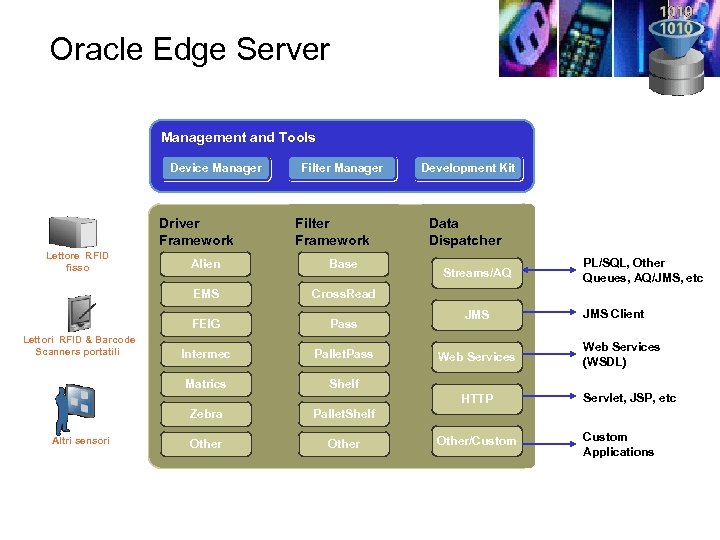 Oracle Edge Server

1010
1010

Management and Tools

Device Manager
Filter Manager
Development Kit

Lettore RFID fisso

Lettori RFID & Barcode Scanners portatili

Altri sensori

Driver Framework

Alien
EMS
FEIG
Intermec
Matrics
Zebra
Other

Filter Framework

Base
CrossRead
Pass
PalletPass
Shelf
PalletShelf
Other

Data Dispatcher

Streams/AQ
JMS
Web Services
HTTP
Other/Custom

PL/SQL, Other Queues, AQ/JMS, etc

JMS Client

Web Services (WSDL)

Servlet, JSP, etc

Custom Applications